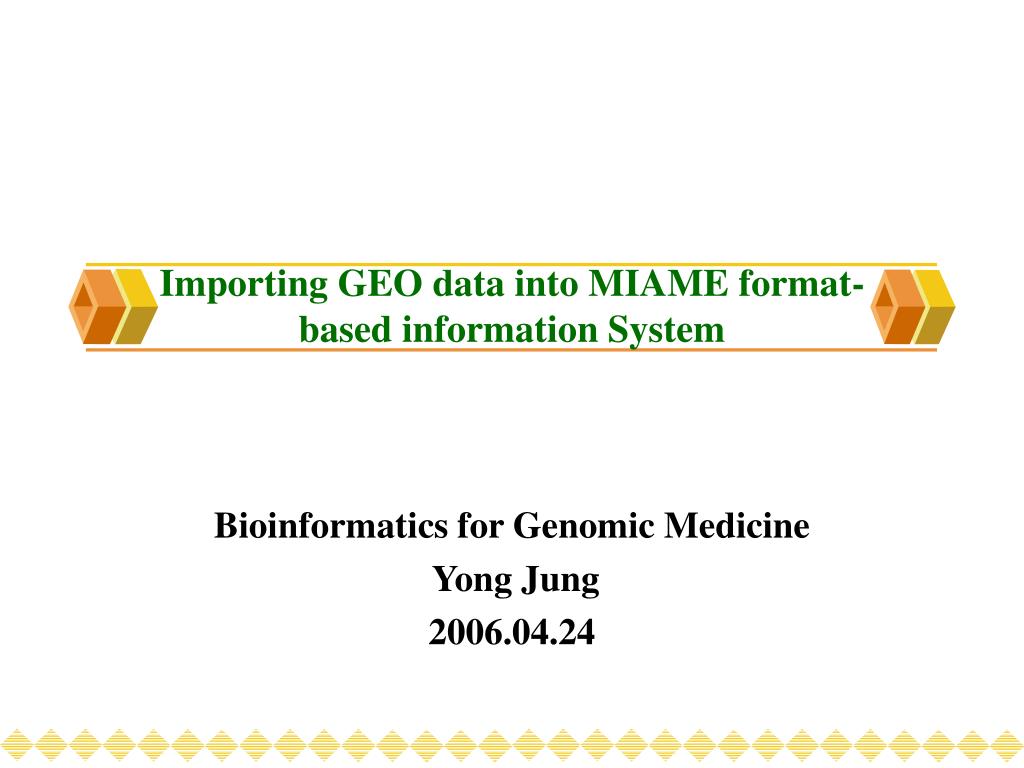 Importing GEO data into MIAME format-based information System

Bioinformatics for Genomic Medicine
Yong Jung
2006.04.24